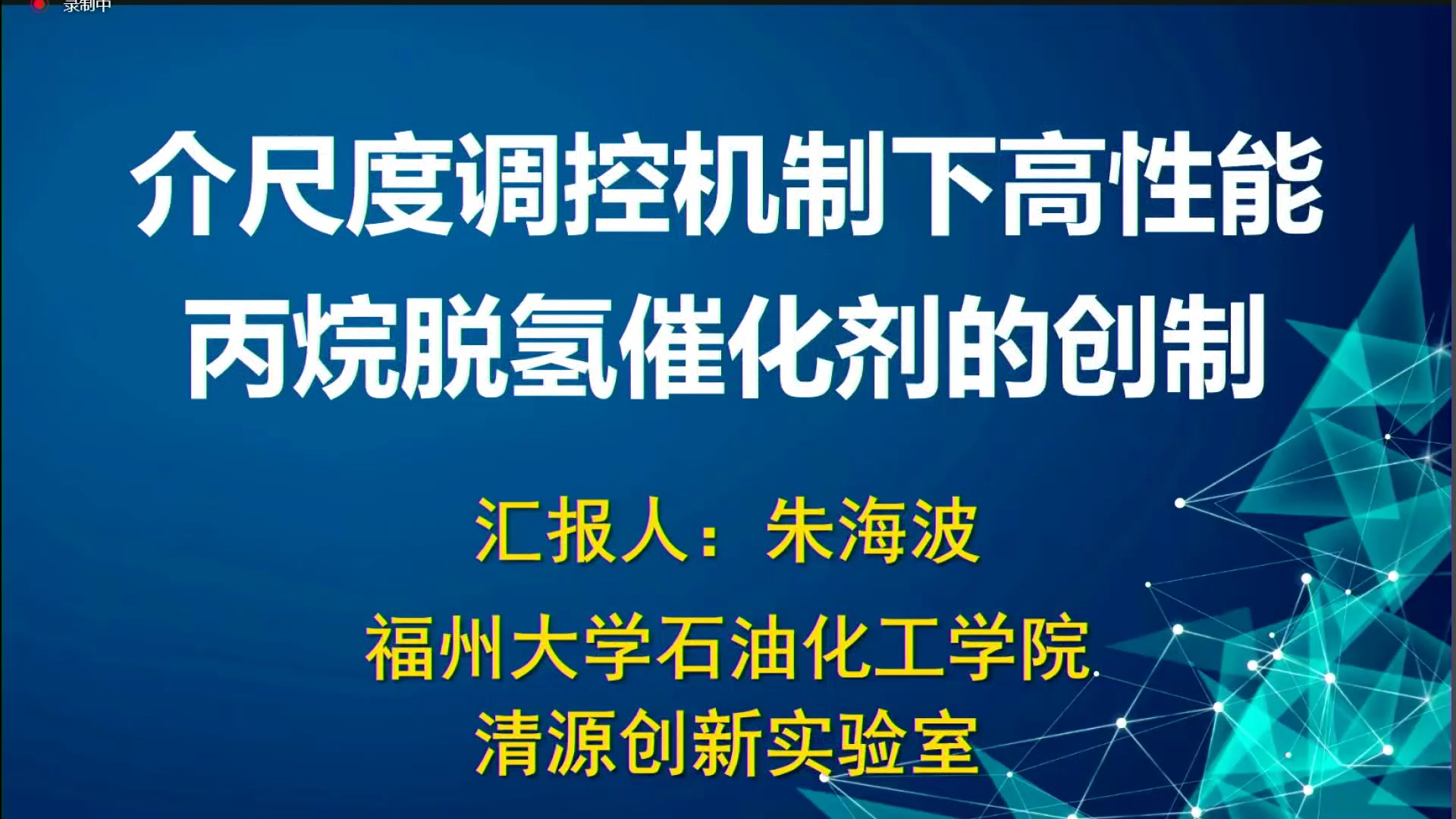 录制中

介尺度调控机制下高性能丙烷脱氢催化剂的创制

汇报人：朱海波

福州大学石油化工学院
清源创新实验室